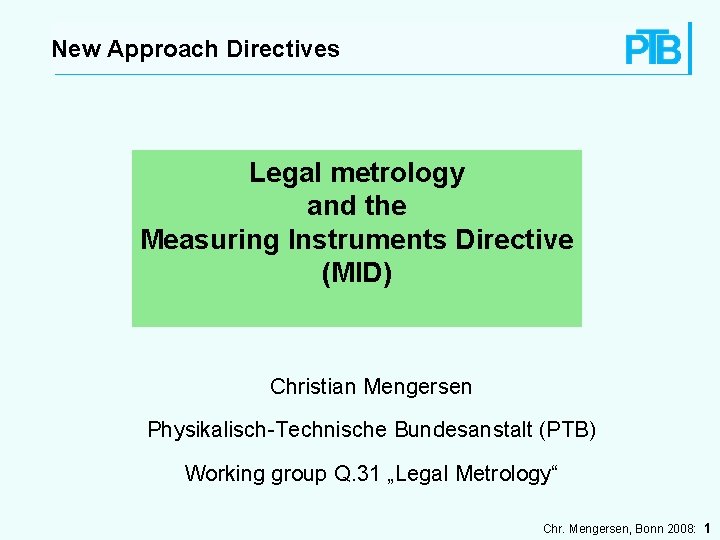 New Approach Directives

PTB

Legal metrology
and the
Measuring Instruments Directive
(MID)

Christian Mengersen

Physikalisch-Technische Bundesanstalt (PTB)

Working group Q.31 „Legal Metrology“

Chr. Mengersen, Bonn 2008: 1